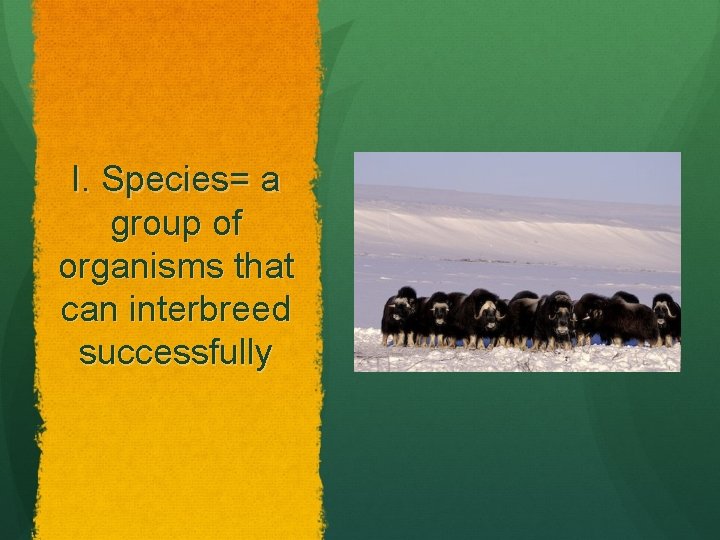 I. Species= a group of organisms that can interbreed successfully